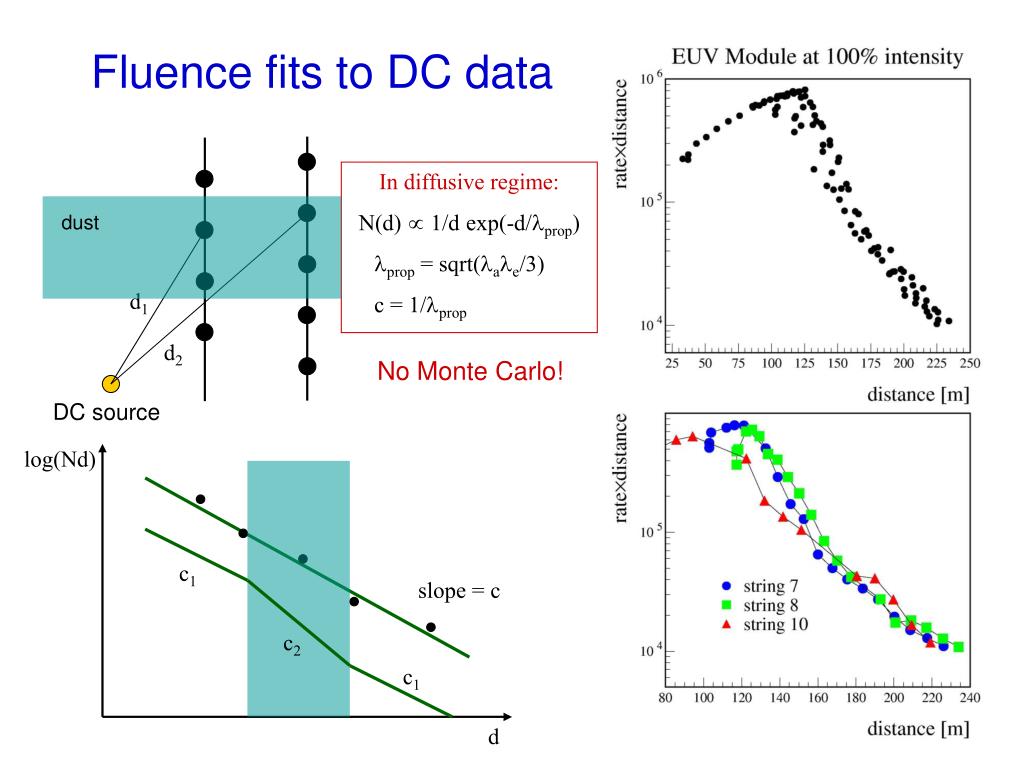 Fluence fits to DC data

dust

$d_1$

$d_2$

DC source

In diffusive regime:

$N(d) \propto 1/d \exp(-d/\lambda_{prop})$

$\lambda_{prop} = sqrt(\lambda_a\lambda_e/3)$

$c = 1/\lambda_{prop}$

No Monte Carlo!

log(Nd)

$c_1$

$c_2$

$c_1$

slope = c

d

EUV Module at 100% intensity

rate×distance

$10^6$

$10^5$

$10^4$

25 50 75 100 125 150 175 200 225 250

distance [m]

rate×distance

$10^5$

$10^4$

string 7

string 8

string 10

80 100 120 140 160 180 200 220 240

distance [m]